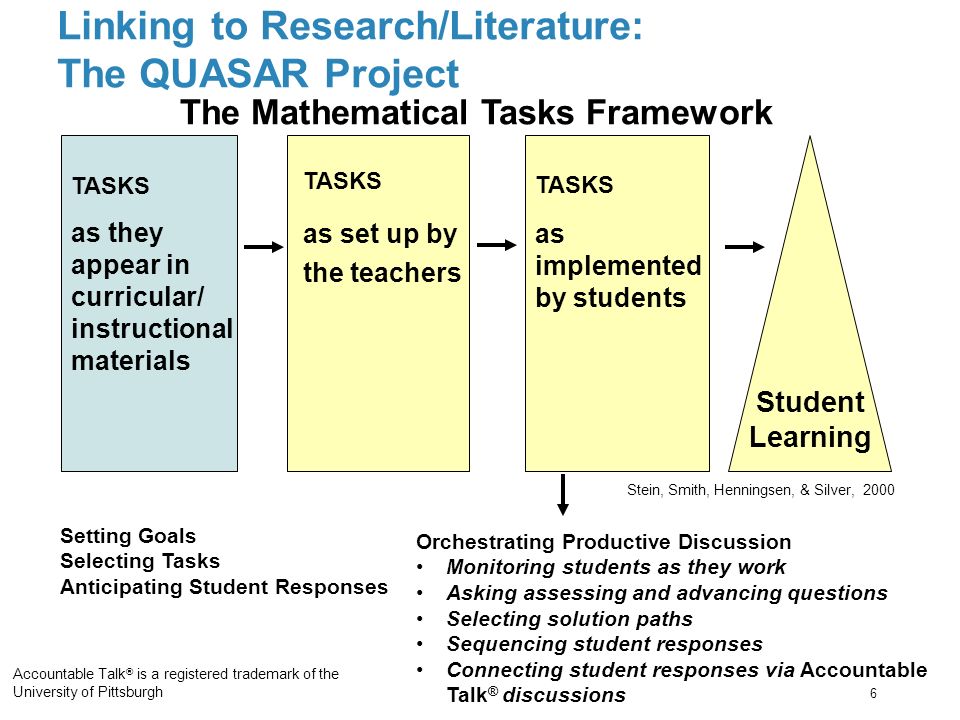 Linking to Research/Literature: The QUASAR Project

The Mathematical Tasks Framework

TASKS
as they appear in curricular/ instructional materials

TASKS
as set up by the teachers

TASKS
as implemented by students

Student Learning

Stein, Smith, Henningsen, & Silver, 2000

Setting Goals
Selecting Tasks
Anticipating Student Responses

Orchestrating Productive Discussion
• Monitoring students as they work
• Asking assessing and advancing questions
• Selecting solution paths
• Sequencing student responses
• Connecting student responses via Accountable Talk® discussions

Accountable Talk® is a registered trademark of the University of Pittsburgh

6